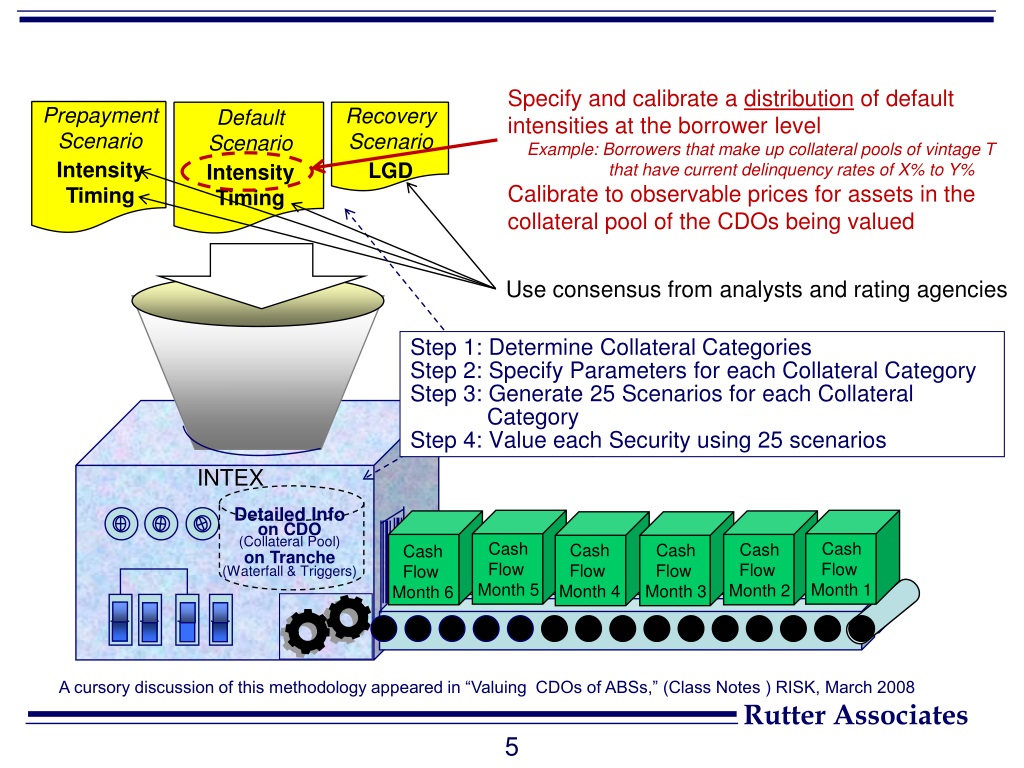 Prepayment Scenario
Intensity
Timing

Default Scenario
Intensity
Timing

Recovery Scenario
LGD

Specify and calibrate a distribution of default intensities at the borrower level
Example: Borrowers that make up collateral pools of vintage T that have current delinquency rates of X% to Y%
Calibrate to observable prices for assets in the collateral pool of the CDOs being valued

Use consensus from analysts and rating agencies

Step 1: Determine Collateral Categories
Step 2: Specify Parameters for each Collateral Category
Step 3: Generate 25 Scenarios for each Collateral Category
Step 4: Value each Security using 25 scenarios

INTEX

Detailed Info
on CDO
(Collateral Pool)
on Tranche
(Waterfall & Triggers)

Cash Flow Month 6
Cash Flow Month 5
Cash Flow Month 4
Cash Flow Month 3
Cash Flow Month 2
Cash Flow Month 1

A cursory discussion of this methodology appeared in “Valuing CDOs of ABSs,” (Class Notes ) RISK, March 2008

Rutter Associates

5